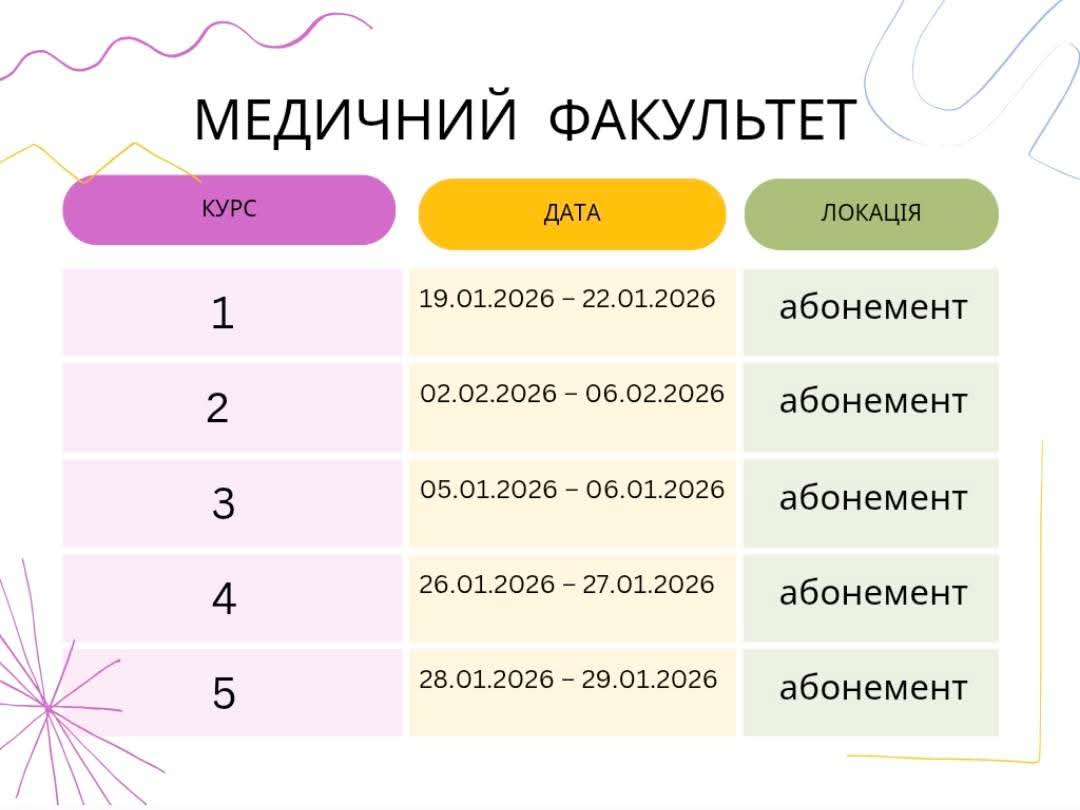 МЕДИЧНИЙ ФАКУЛЬТЕТ

| КУРС | ДАТА | ЛОКАЦІЯ |
|---|---|---|
| 1 | 19.01.2026 – 22.01.2026 | абонемент |
| 2 | 02.02.2026 – 06.02.2026 | абонемент |
| 3 | 05.01.2026 – 06.01.2026 | абонемент |
| 4 | 26.01.2026 – 27.01.2026 | абонемент |
| 5 | 28.01.2026 – 29.01.2026 | абонемент |